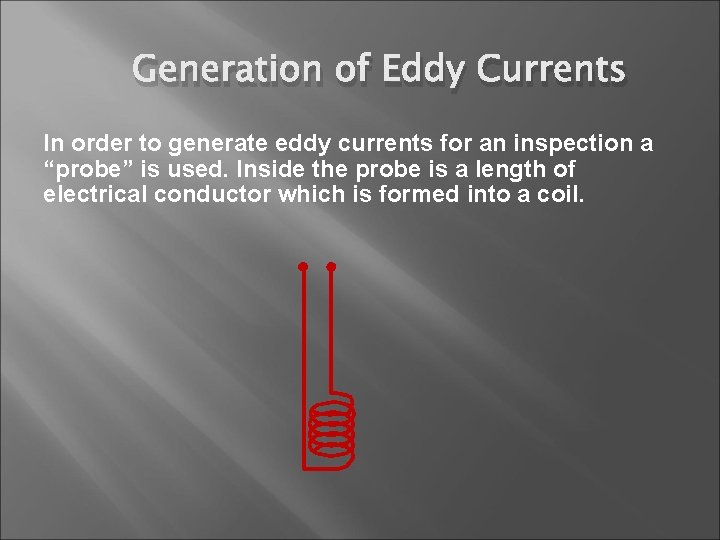 Generation of Eddy Currents

In order to generate eddy currents for an inspection a “probe” is used. Inside the probe is a length of electrical conductor which is formed into a coil.